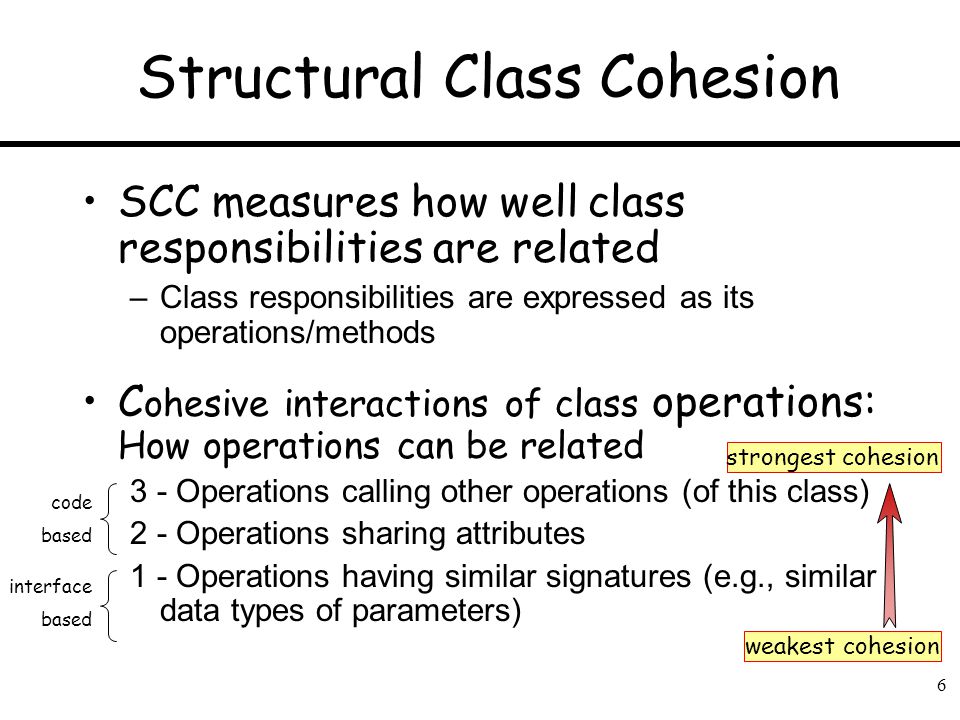 Structural Class Cohesion

• SCC measures how well class responsibilities are related

– Class responsibilities are expressed as its operations/methods

• Cohesive interactions of class operations: How operations can be related

strongest cohesion

code based

3 - Operations calling other operations (of this class)

2 - Operations sharing attributes

interface based

1 - Operations having similar signatures (e.g., similar data types of parameters)

weakest cohesion

6